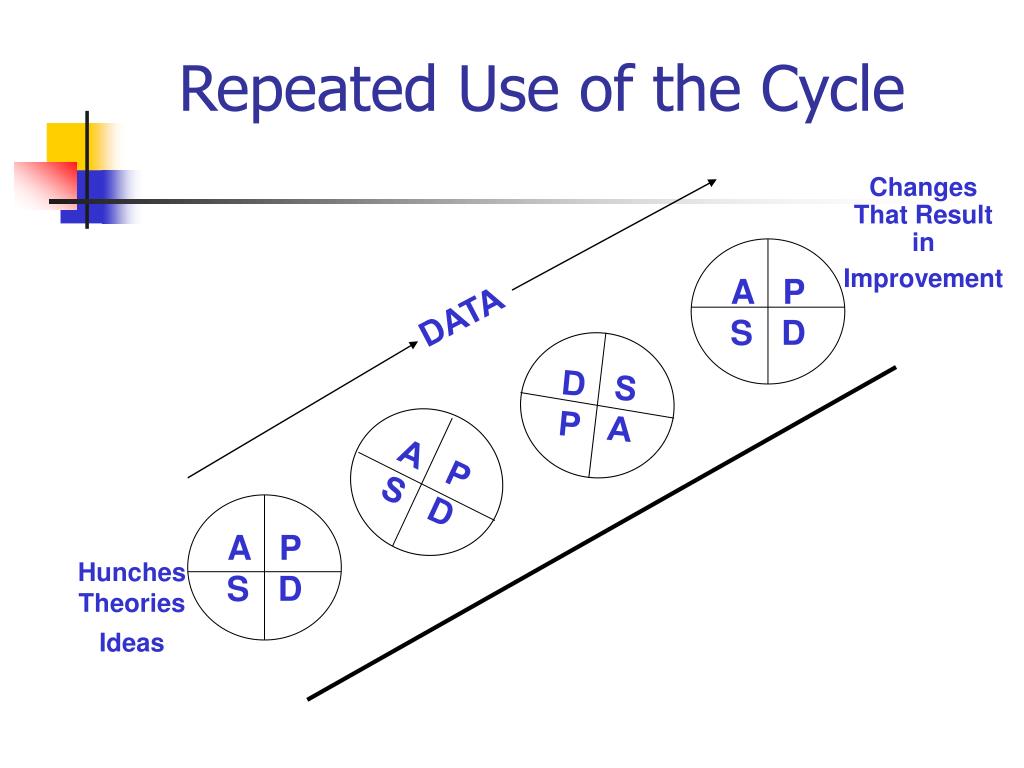 Repeated Use of the Cycle

Changes That Result in Improvement

DATA

A P
S D

D S
P A

A P
S D

A P
S D

Hunches
Theories
Ideas